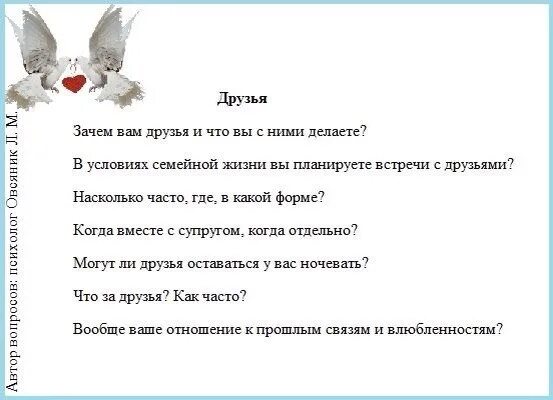 Автор вопросов: психолог Овсяник Л. М.

Друзья

Зачем вам друзья и что вы с ними делаете?

В условиях семейной жизни вы планируете встречи с друзьями?

Насколько часто, где, в какой форме?

Когда вместе с супругом, когда отдельно?

Могут ли друзья оставаться у вас ночевать?

Что за друзья? Как часто?

Вообще ваше отношение к прошлым связям и влюбленностям?